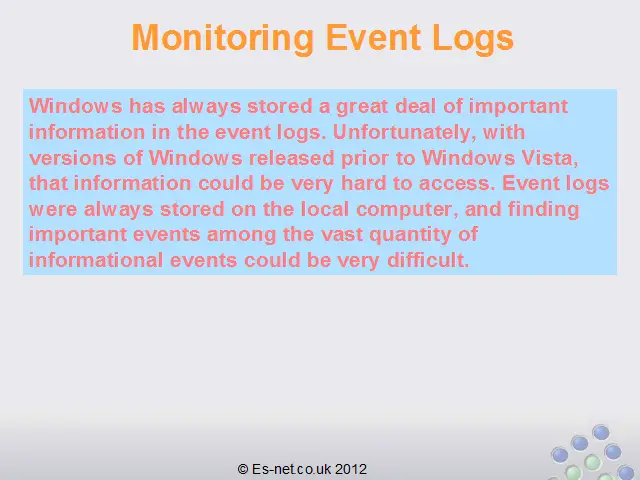 Monitoring Event Logs

Windows has always stored a great deal of important information in the event logs. Unfortunately, with versions of Windows released prior to Windows Vista, that information could be very hard to access. Event logs were always stored on the local computer, and finding important events among the vast quantity of informational events could be very difficult.

© Es-net.co.uk 2012